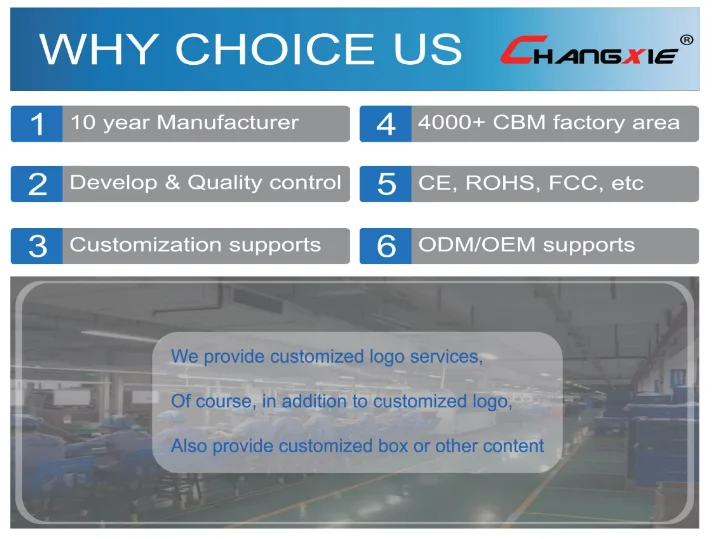 WHY CHOICE US

CHANGXIE®

1 10 year Manufacturer

2 Develop & Quality control

3 Customization supports

4 4000+ CBM factory area

5 CE, ROHS, FCC, etc

6 ODM/OEM supports

We provide customized logo services,

Of course, in addition to customized logo,

Also provide customized box or other content